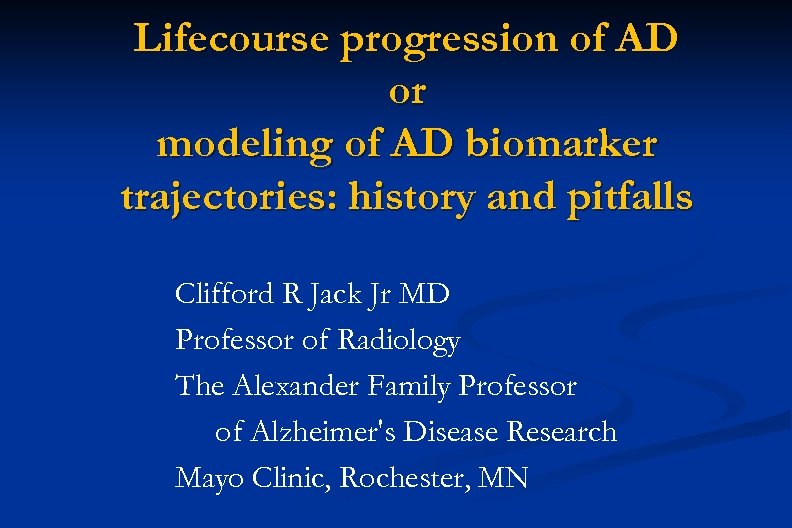 Lifecourse progression of AD
or
modeling of AD biomarker trajectories: history and pitfalls

Clifford R Jack Jr MD
Professor of Radiology
The Alexander Family Professor of Alzheimer's Disease Research
Mayo Clinic, Rochester, MN